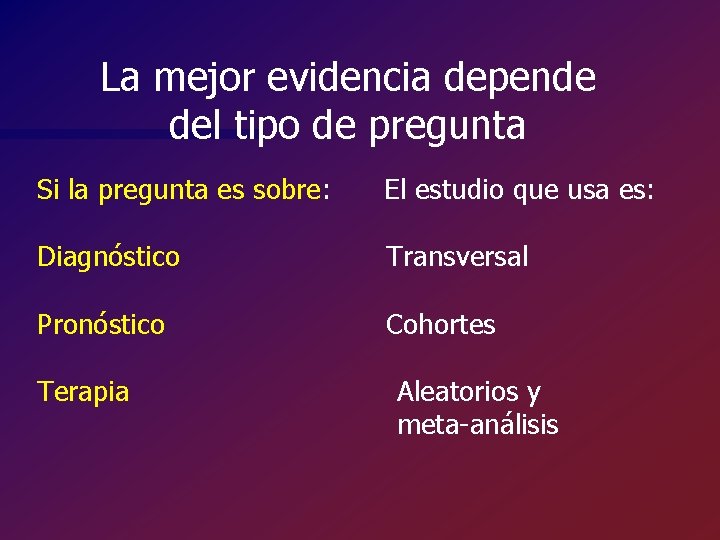 La mejor evidencia depende del tipo de pregunta

| Si la pregunta es sobre: | El estudio que usa es: |
|---|---|
| Diagnóstico | Transversal |
| Pronóstico | Cohortes |
| Terapia | Aleatorios y meta-análisis |